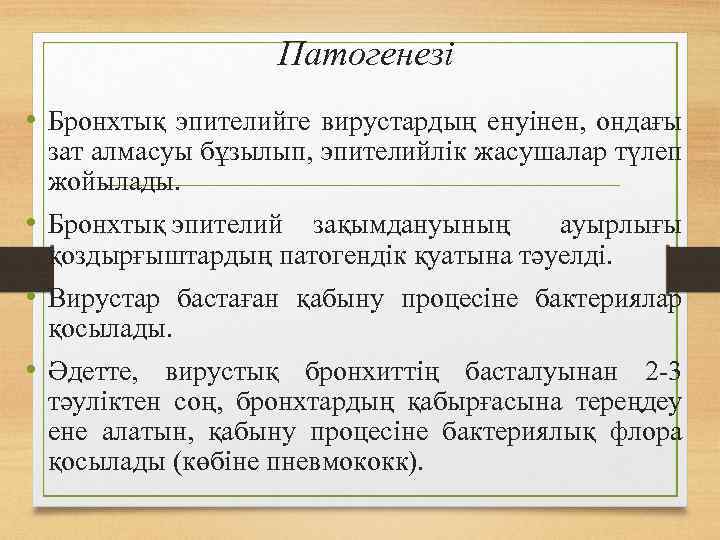 Патогенезі

• Бронхтық эпителийге вирустардың енуінен, ондағы зат алмасуы бұзылып, эпителийлік жасушалар түлеп жойылады.

• Бронхтық эпителий зақымдануының ауырлығы қоздырғыштардың патогендік қуатына тәуелді.

• Вирустар бастаған қабыну процесіне бактериялар қосылады.

• Әдетте, вирустық бронхиттің басталуынан 2-3 тәуліктен соң, бронхтардың қабырғасына тереңдеу ене алатын, қабыну процесіне бактериялық флора қосылады (көбіне пневмококк).